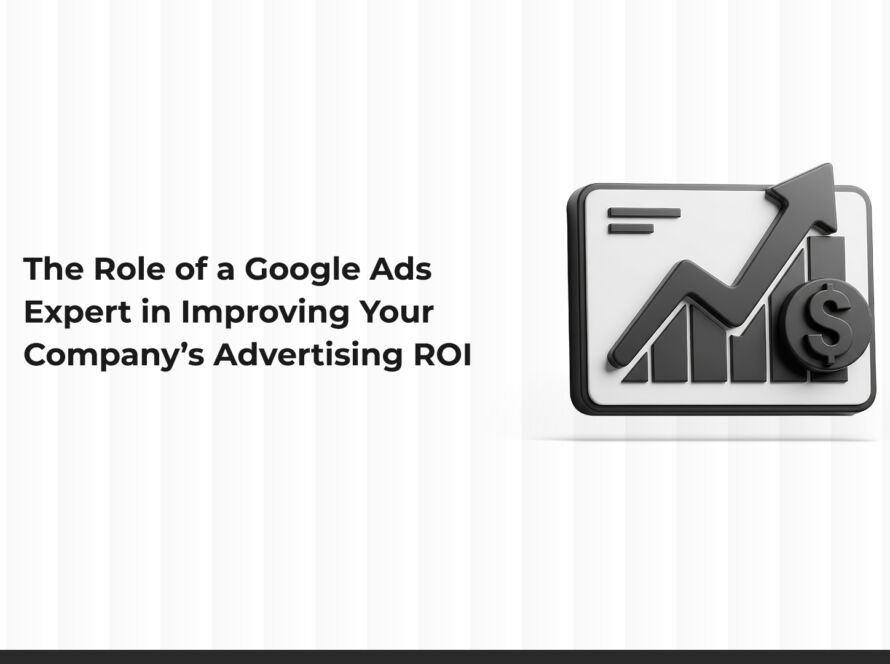 The Role of a Google Ads Expert in Improving Your Company's Advertising ROI

$